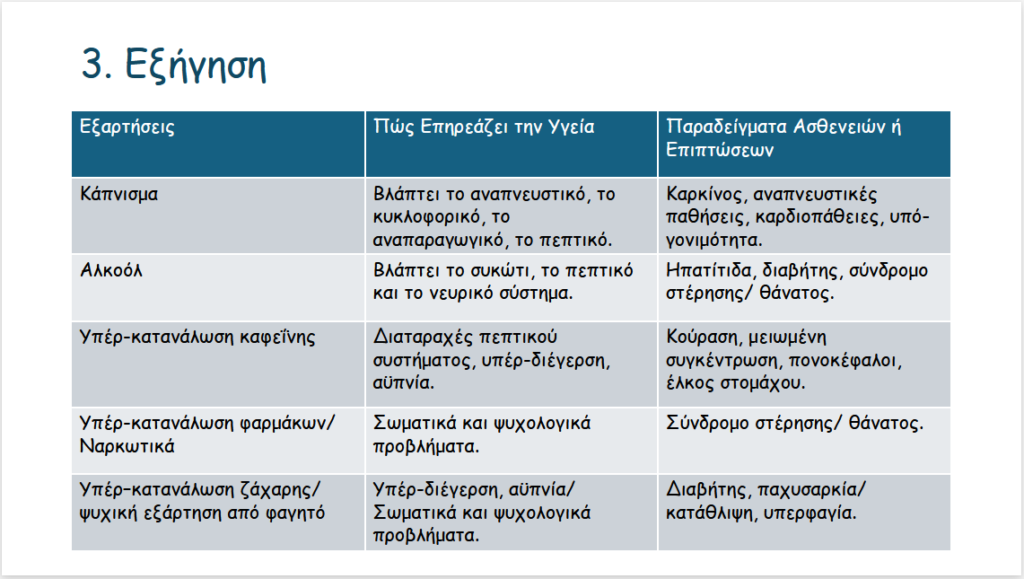 3. Εξήγηση

| Εξαρτήσεις | Πώς Επηρεάζει την Υγεία | Παραδείγματα Ασθενειών ή Επιπτώσεων |
|---|---|---|
| Κάπνισμα | Βλάπτει το αναπνευστικό, το κυκλοφορικό, το αναπαραγωγικό, το πεπτικό. | Καρκίνος, αναπνευστικές παθήσεις, καρδιοπάθειες, υπόγονιμότητα. |
| Αλκοόλ | Βλάπτει το συκώτι, το πεπτικό και το νευρικό σύστημα. | Ηπατίτιδα, διαβήτης, σύνδρομο στέρησης/ θάνατος. |
| Υπέρ-κατανάλωση καφεΐνης | Διαταραχές πεπτικού συστήματος, υπέρ-διέγερση, αϋπνία. | Κούραση, μειωμένη συγκέντρωση, πονοκέφαλοι, έλκος στομάχου. |
| Υπέρ-κατανάλωση φαρμάκων/ Ναρκωτικά | Σωματικά και ψυχολογικά προβλήματα. | Σύνδρομο στέρησης/ θάνατος. |
| Υπέρ-κατανάλωση ζάχαρης/ ψυχική εξάρτηση από φαγητό | Υπέρ-διέγερση, αϋπνία/ Σωματικά και ψυχολογικά προβλήματα. | Διαβήτης, παχυσαρκία/ κατάθλιψη, υπερφαγία. |